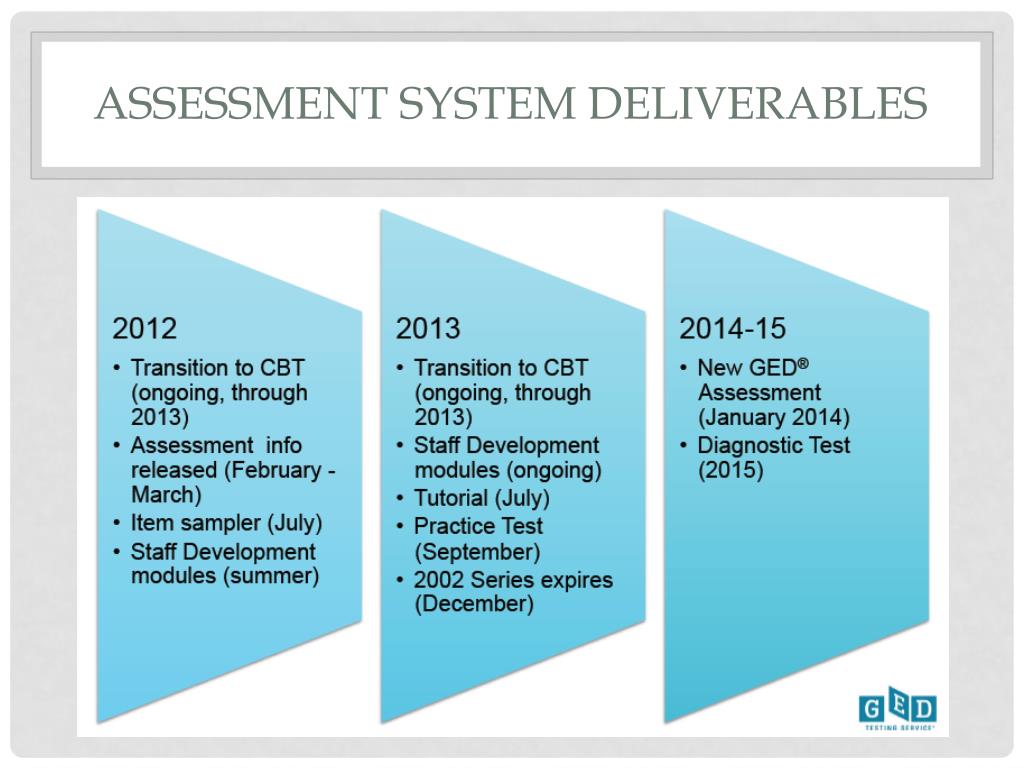 ASSESSMENT SYSTEM DELIVERABLES

2012
• Transition to CBT (ongoing, through 2013)
• Assessment info released (February - March)
• Item sampler (July)
• Staff Development modules (summer)

2013
• Transition to CBT (ongoing, through 2013)
• Staff Development modules (ongoing)
• Tutorial (July)
• Practice Test (September)
• 2002 Series expires (December)

2014-15
• New GED® Assessment (January 2014)
• Diagnostic Test (2015)

GED
TESTING SERVICE®